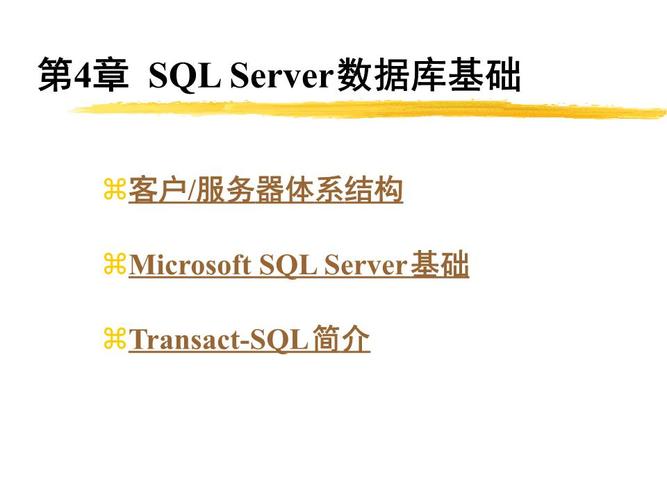 第4章 SQL Server数据库基础

⌘客户/服务器体系结构

⌘Microsoft SQL Server基础

⌘Transact-SQL简介